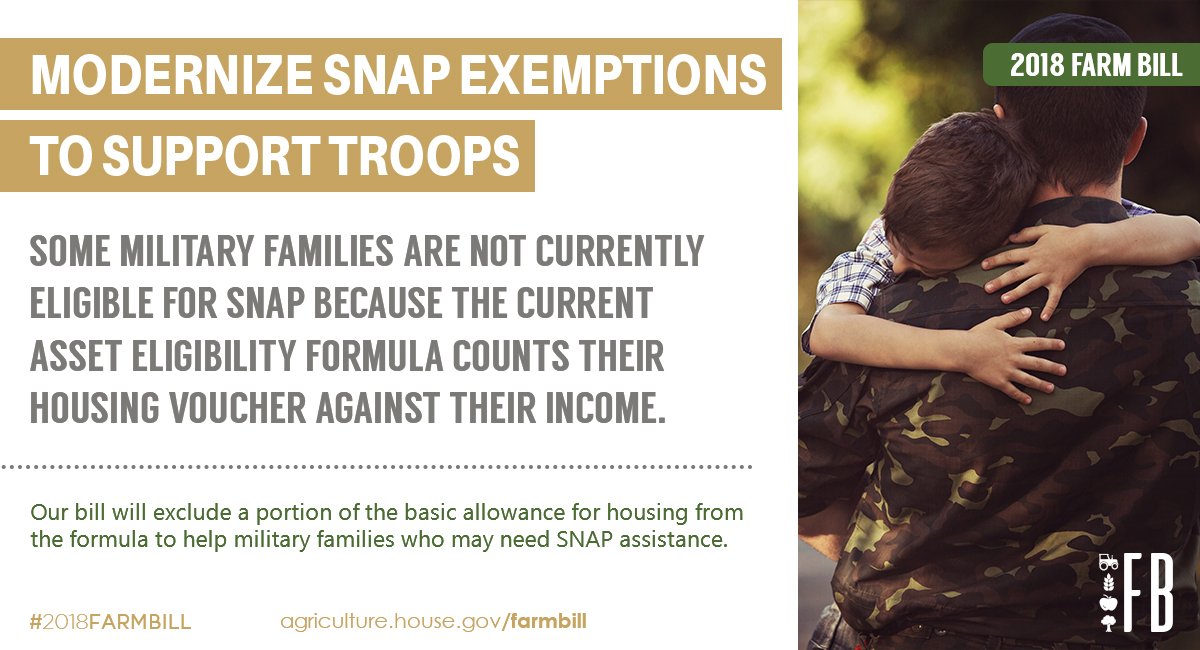 MODERNIZE SNAP EXEMPTIONS TO SUPPORT TROOPS

2018 FARM BILL

SOME MILITARY FAMILIES ARE NOT CURRENTLY ELIGIBLE FOR SNAP BECAUSE THE CURRENT ASSET ELIGIBILITY FORMULA COUNTS THEIR HOUSING VOUCHER AGAINST THEIR INCOME.

Our bill will exclude a portion of the basic allowance for housing from the formula to help military families who may need SNAP assistance.

#2018FARMBILL agriculture.house.gov/farmbill

FB